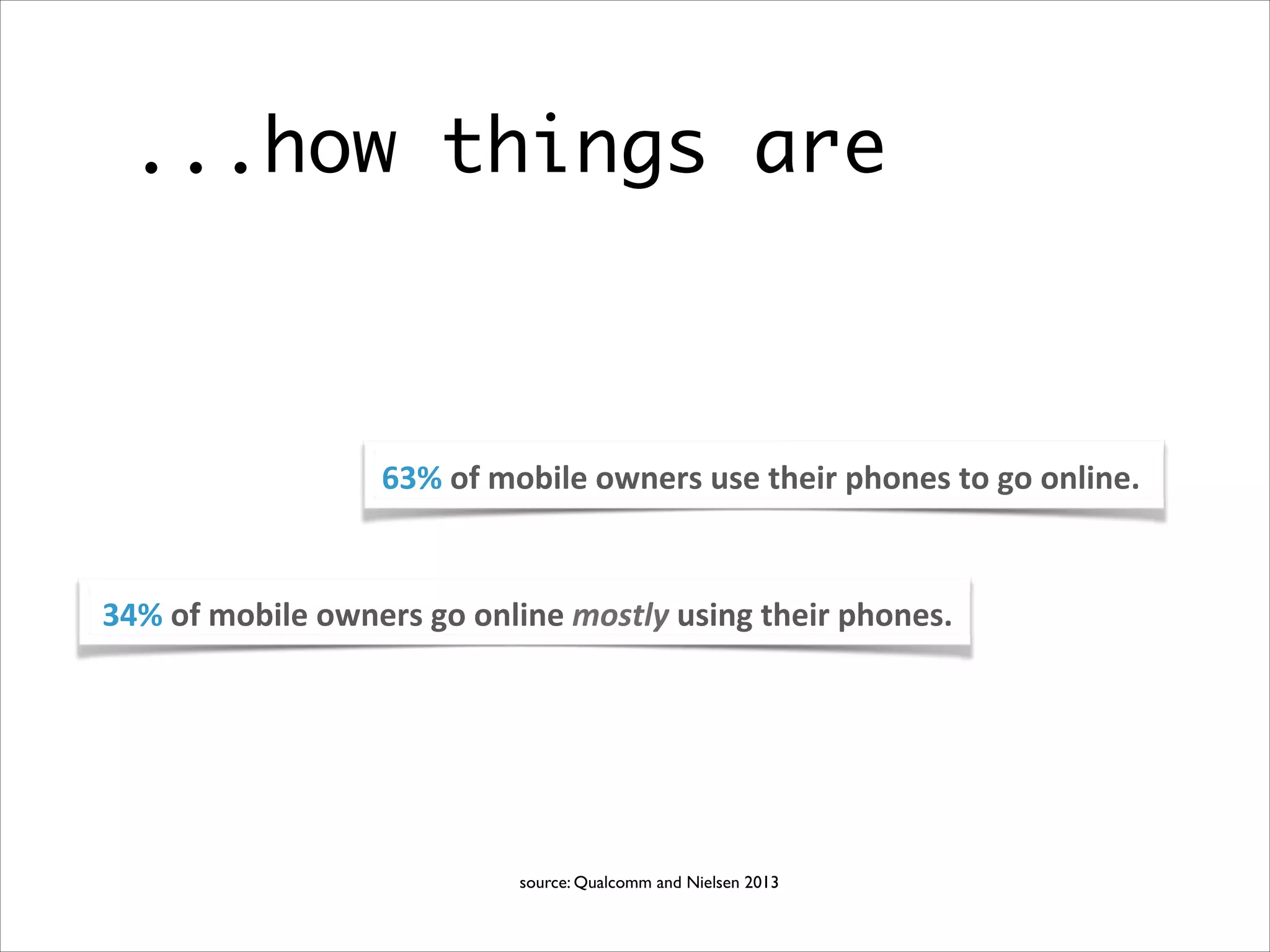 ...how things are

63% of mobile owners use their phones to go online.

34% of mobile owners go online mostly using their phones.

source: Qualcomm and Nielsen 2013